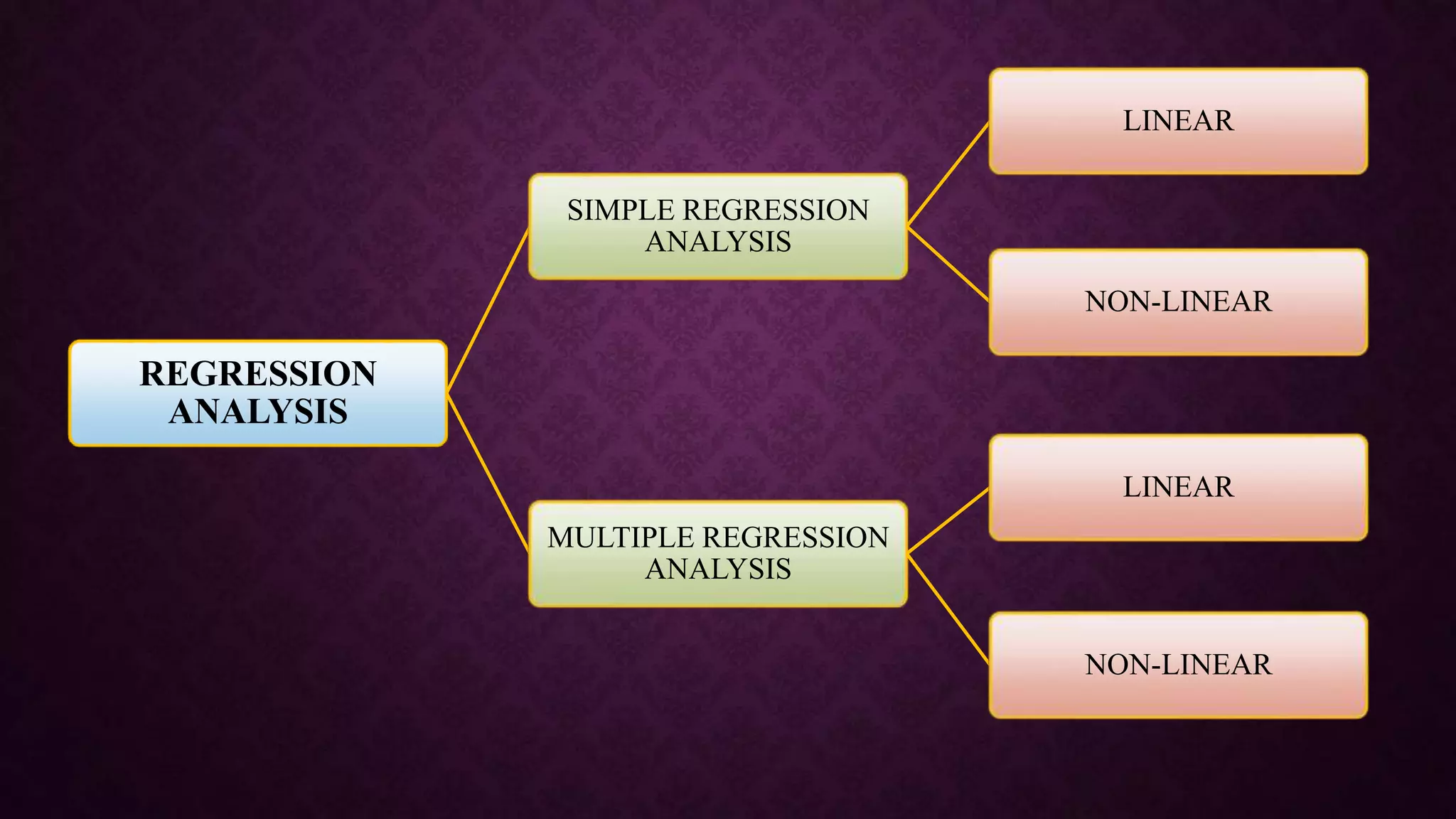 REGRESSION ANALYSIS

SIMPLE REGRESSION ANALYSIS

LINEAR

NON-LINEAR

MULTIPLE REGRESSION ANALYSIS

LINEAR

NON-LINEAR